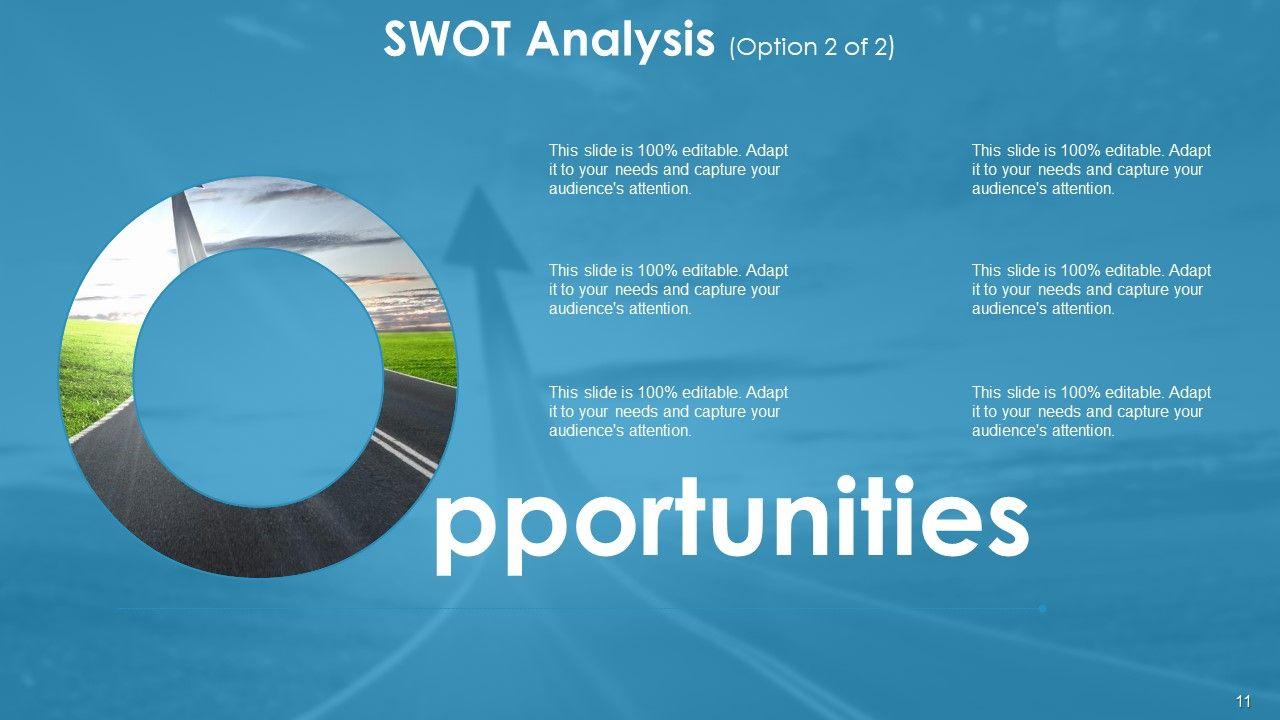 SWOT Analysis (Option 2 of 2)

This slide is 100% editable. Adapt it to your needs and capture your audience's attention.

This slide is 100% editable. Adapt it to your needs and capture your audience's attention.

This slide is 100% editable. Adapt it to your needs and capture your audience's attention.

This slide is 100% editable. Adapt it to your needs and capture your audience's attention.

This slide is 100% editable. Adapt it to your needs and capture your audience's attention.

This slide is 100% editable. Adapt it to your needs and capture your audience's attention.

pportunities

11